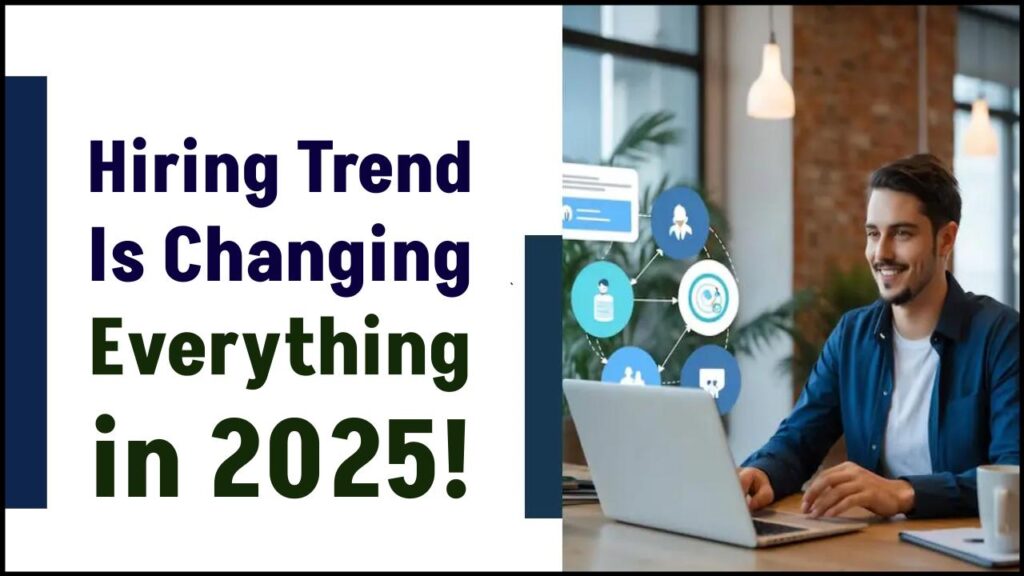 Hiring Trend Is Changing Everything in 2025!